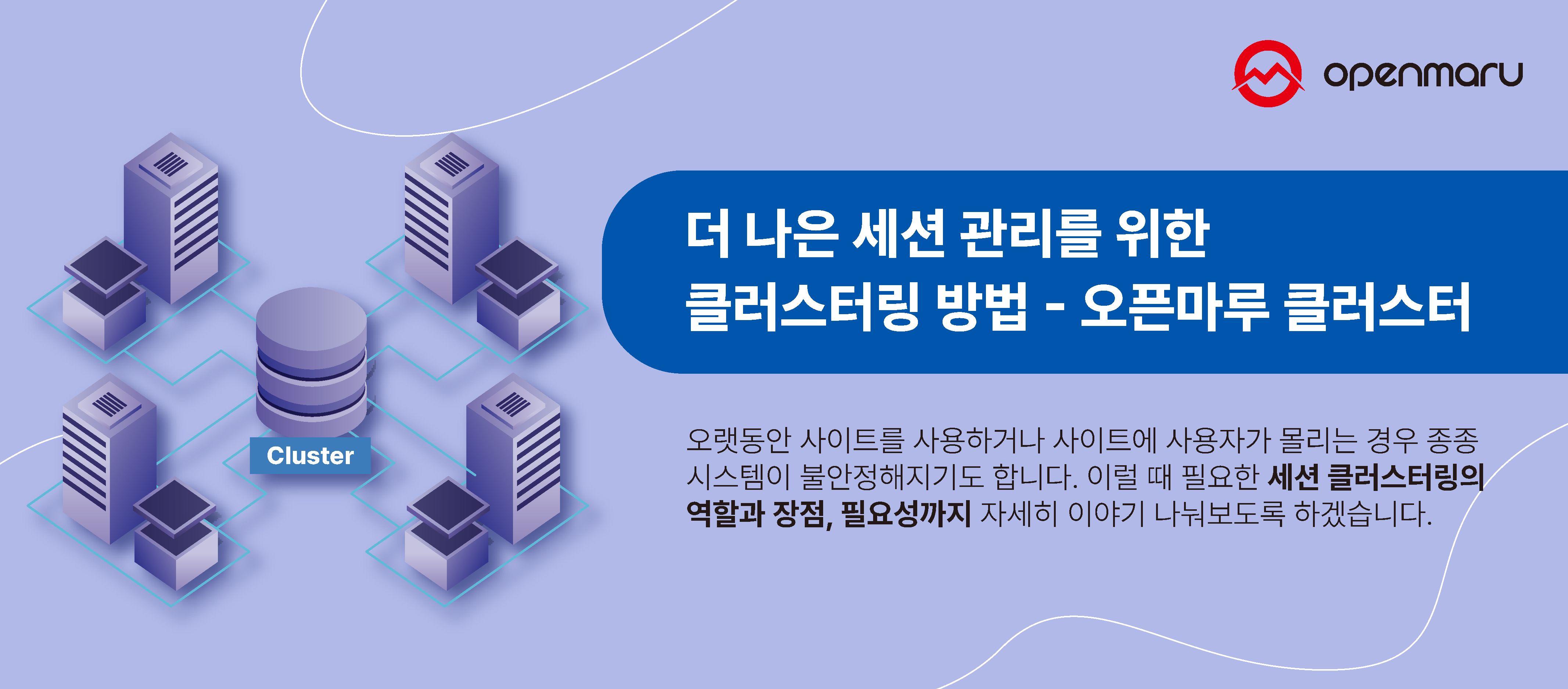 openmaru

Cluster

더 나은 세션 관리를 위한
클러스터링 방법 - 오픈마루 클러스터

오랫동안 사이트를 사용하거나 사이트에 사용자가 몰리는 경우 종종 시스템이 불안정해지기도 합니다. 이럴 때 필요한 세션 클러스터링의 역할과 장점, 필요성까지 자세히 이야기 나눠보도록 하겠습니다.